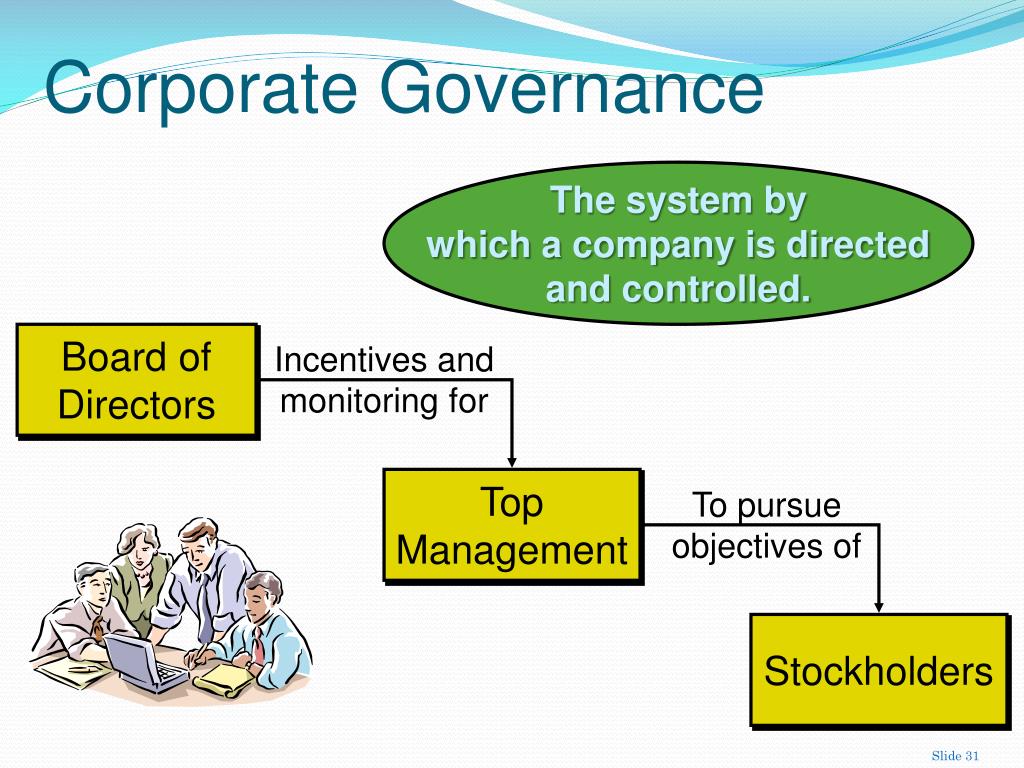 Corporate Governance

The system by which a company is directed and controlled.

Board of Directors

Incentives and monitoring for

Top Management

To pursue objectives of

Stockholders

Slide 31